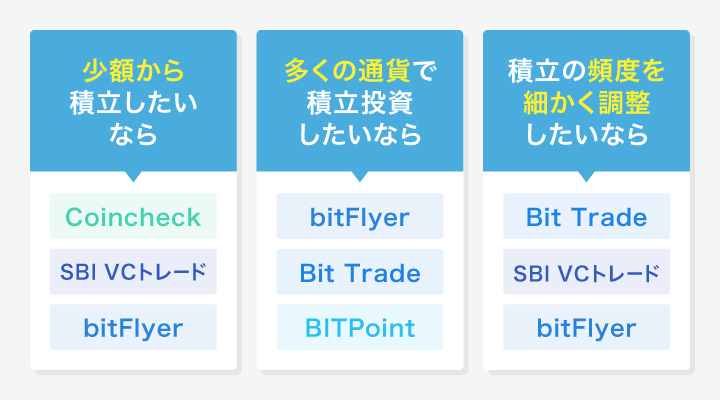 少額から積立したいなら

Coincheck

SBI VCトレード

bitFlyer

多くの通貨で積立投資したいなら

bitFlyer

Bit Trade

BITPoint

積立の頻度を細かく調整したいなら

Bit Trade

SBI VCトレード

bitFlyer